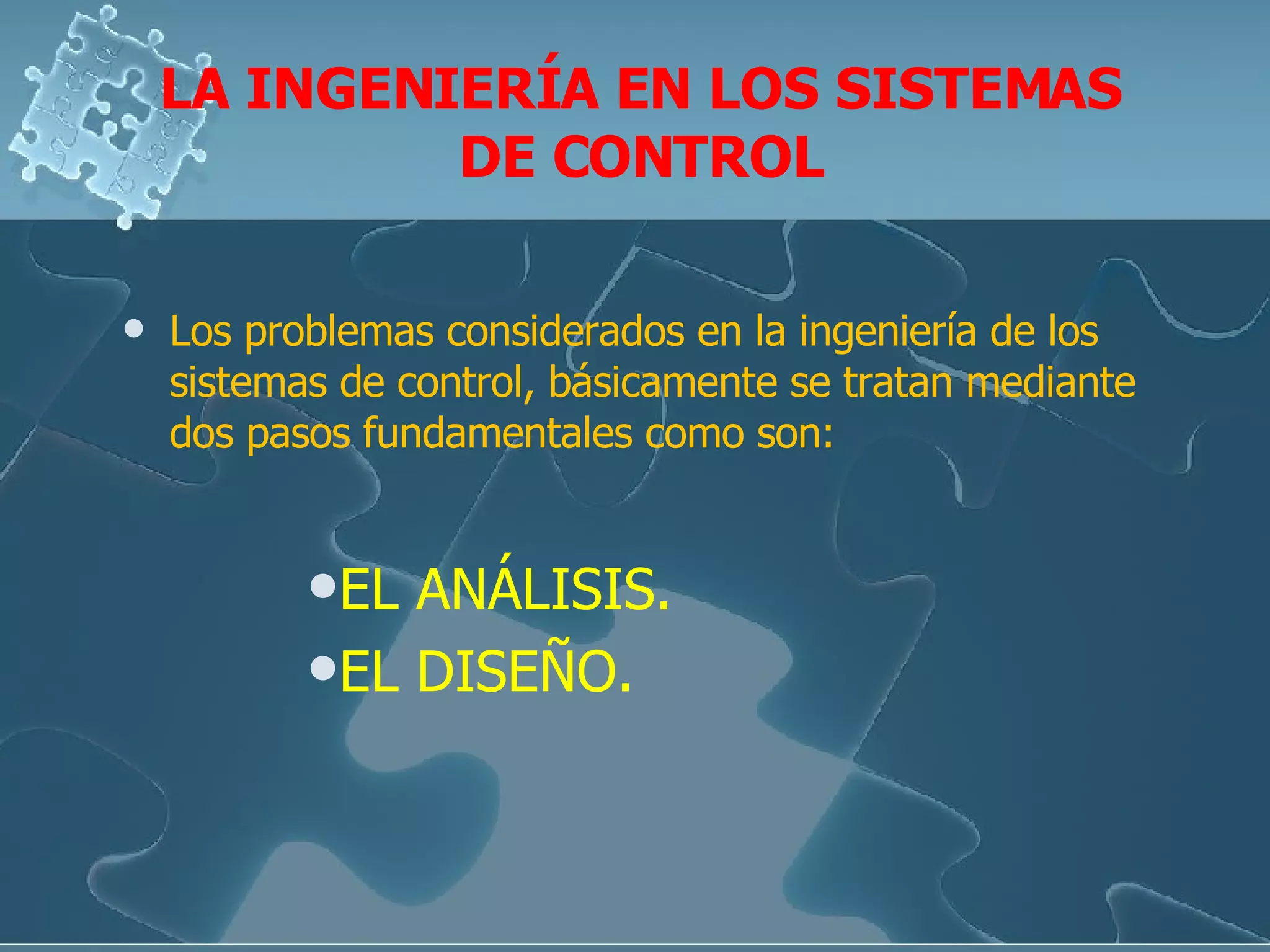 LA INGENIERÍA EN LOS SISTEMAS DE CONTROL

• Los problemas considerados en la ingeniería de los sistemas de control, básicamente se tratan mediante dos pasos fundamentales como son:

•EL ANÁLISIS.
•EL DISEÑO.